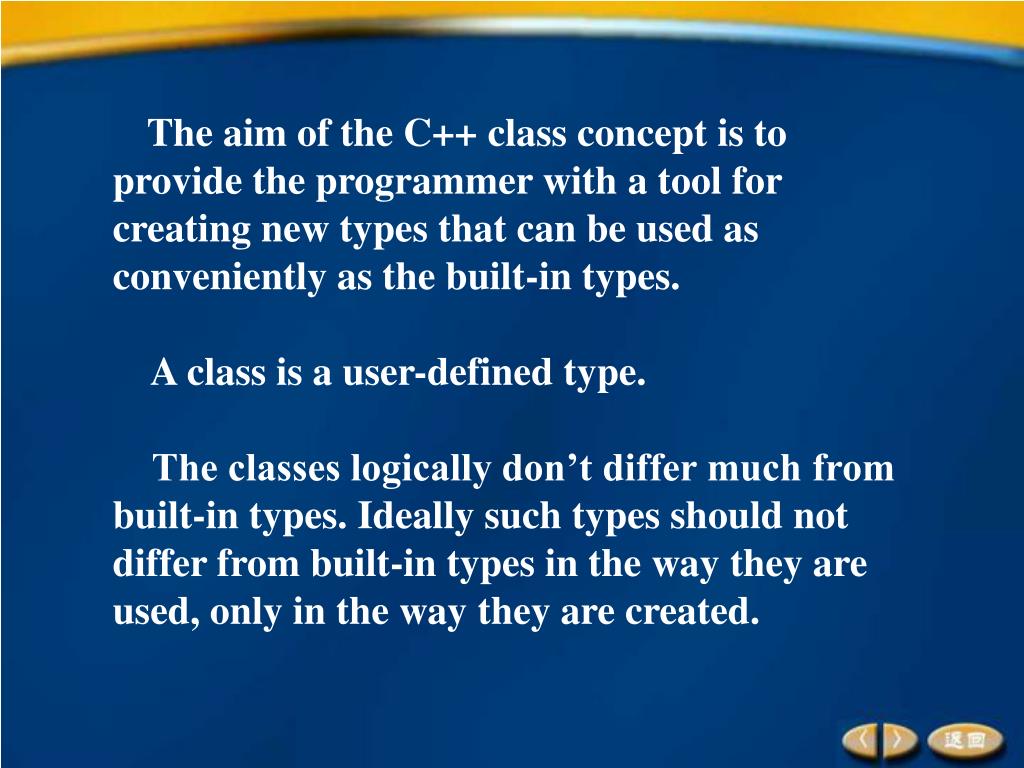 The aim of the C++ class concept is to provide the programmer with a tool for creating new types that can be used as conveniently as the built-in types.

A class is a user-defined type.

The classes logically don’t differ much from built-in types. Ideally such types should not differ from built-in types in the way they are used, only in the way they are created.

返回